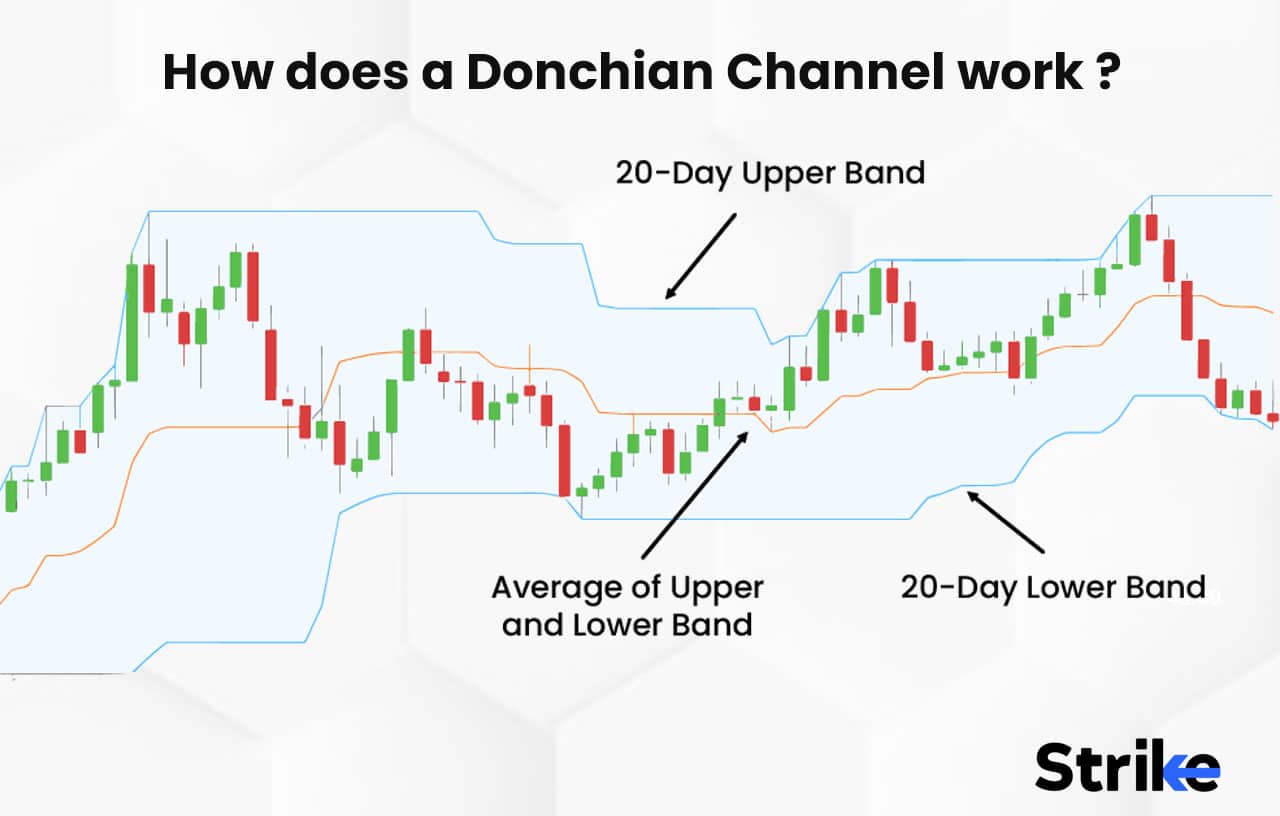 How does a Donchian Channel work ?

20-Day Upper Band

Average of Upper and Lower Band

20-Day Lower Band

Strike